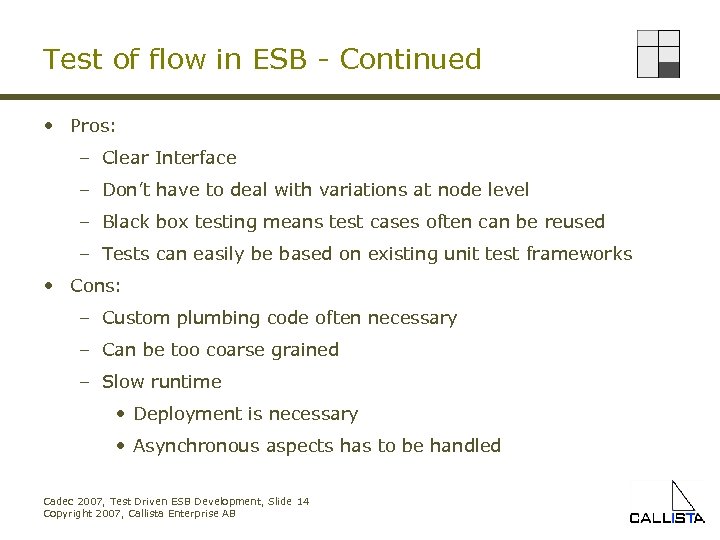 Test of flow in ESB - Continued

• Pros:
– Clear Interface
– Don't have to deal with variations at node level
– Black box testing means test cases often can be reused
– Tests can easily be based on existing unit test frameworks
• Cons:
– Custom plumbing code often necessary
– Can be too coarse grained
– Slow runtime
• Deployment is necessary
• Asynchronous aspects has to be handled

Cadec 2007, Test Driven ESB Development, Slide 14
Copyright 2007, Callista Enterprise AB

CALLISTA